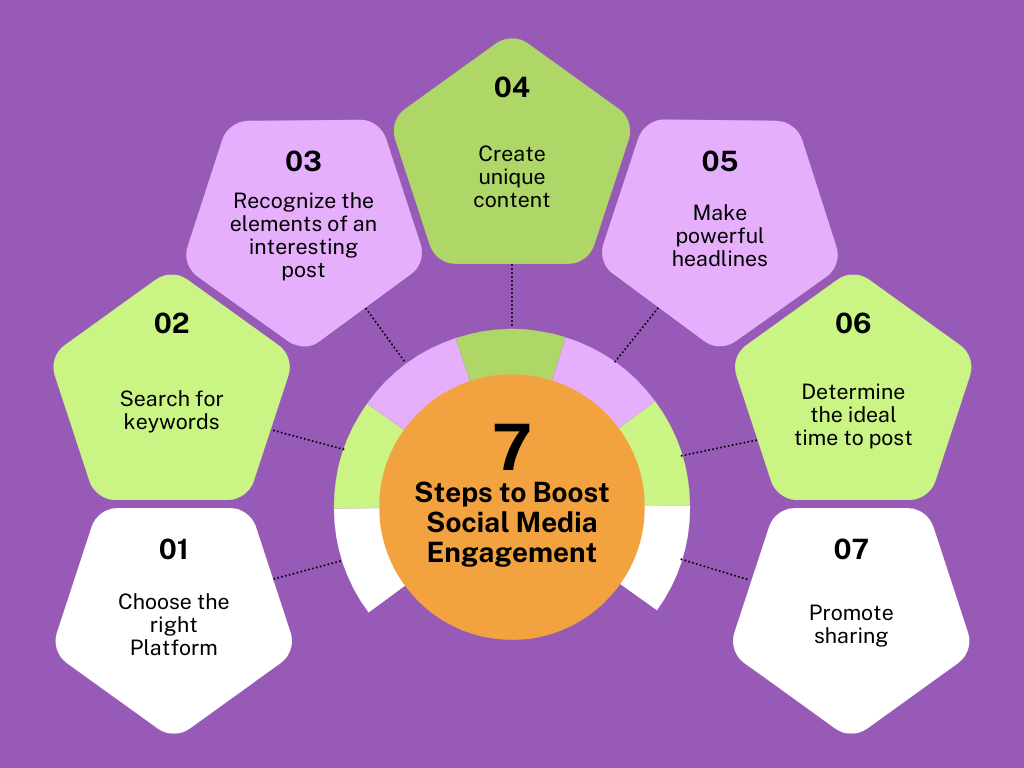 7
Steps to Boost Social Media Engagement

01
Choose the right Platform

02
Search for keywords

03
Recognize the elements of an interesting post

04
Create unique content

05
Make powerful headlines

06
Determine the ideal time to post

07
Promote sharing